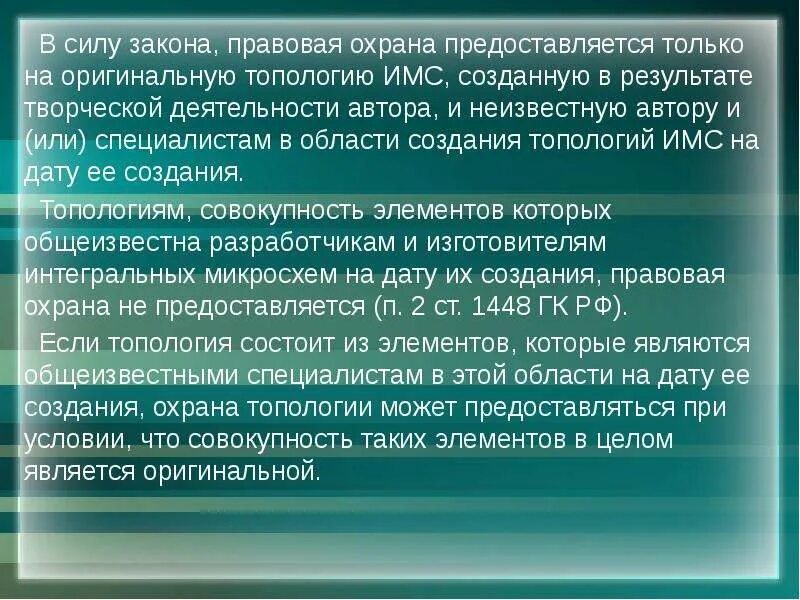 В силу закона, правовая охрана предоставляется только на оригинальную топологию ИМС, созданную в результате творческой деятельности автора, и неизвестную автору и (или) специалистам в области создания топологий ИМС на дату ее создания.

Топологиям, совокупность элементов которых общеизвестна разработчикам и изготовителям интегральных микросхем на дату их создания, правовая охрана не предоставляется (п. 2 ст. 1448 ГК РФ).

Если топология состоит из элементов, которые являются общеизвестными специалистам в этой области на дату ее создания, охрана топологии может предоставляться при условии, что совокупность таких элементов в целом является оригинальной.